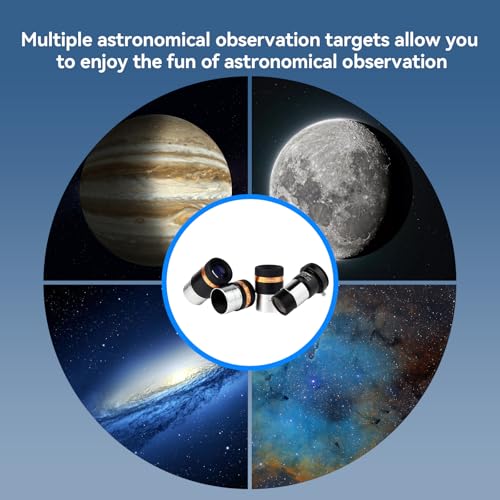 Multiple astronomical observation targets allow you to enjoy the fun of astronomical observation